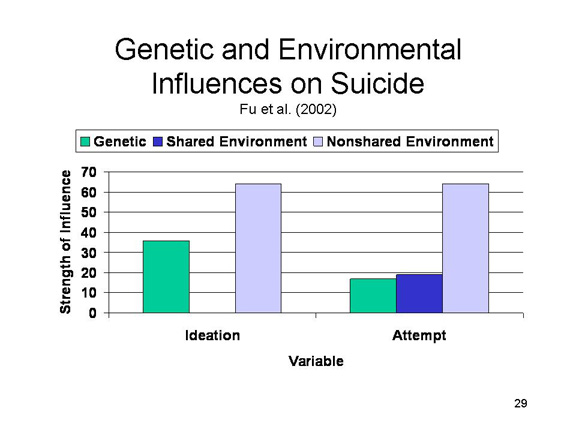 Genetic and Environmental Influences on Suicide
Fu et al. (2002)

Genetic Shared Environment Nonshared Environment

Strength of Influence

70
60
50
40
30
20
10
0

Ideation
Attempt

Variable

29